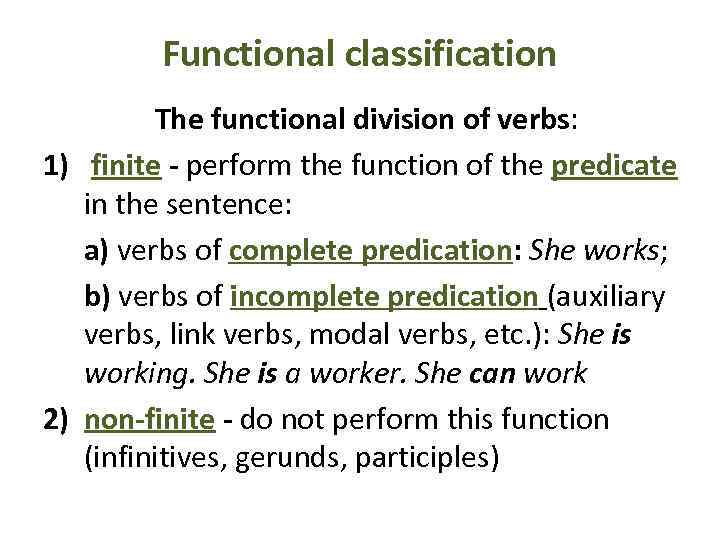 Functional classification

The functional division of verbs:

1) finite - perform the function of the predicate in the sentence:

a) verbs of complete predication: She works;

b) verbs of incomplete predication (auxiliary verbs, link verbs, modal verbs, etc.): She is working. She is a worker. She can work

2) non-finite - do not perform this function (infinitives, gerunds, participles)